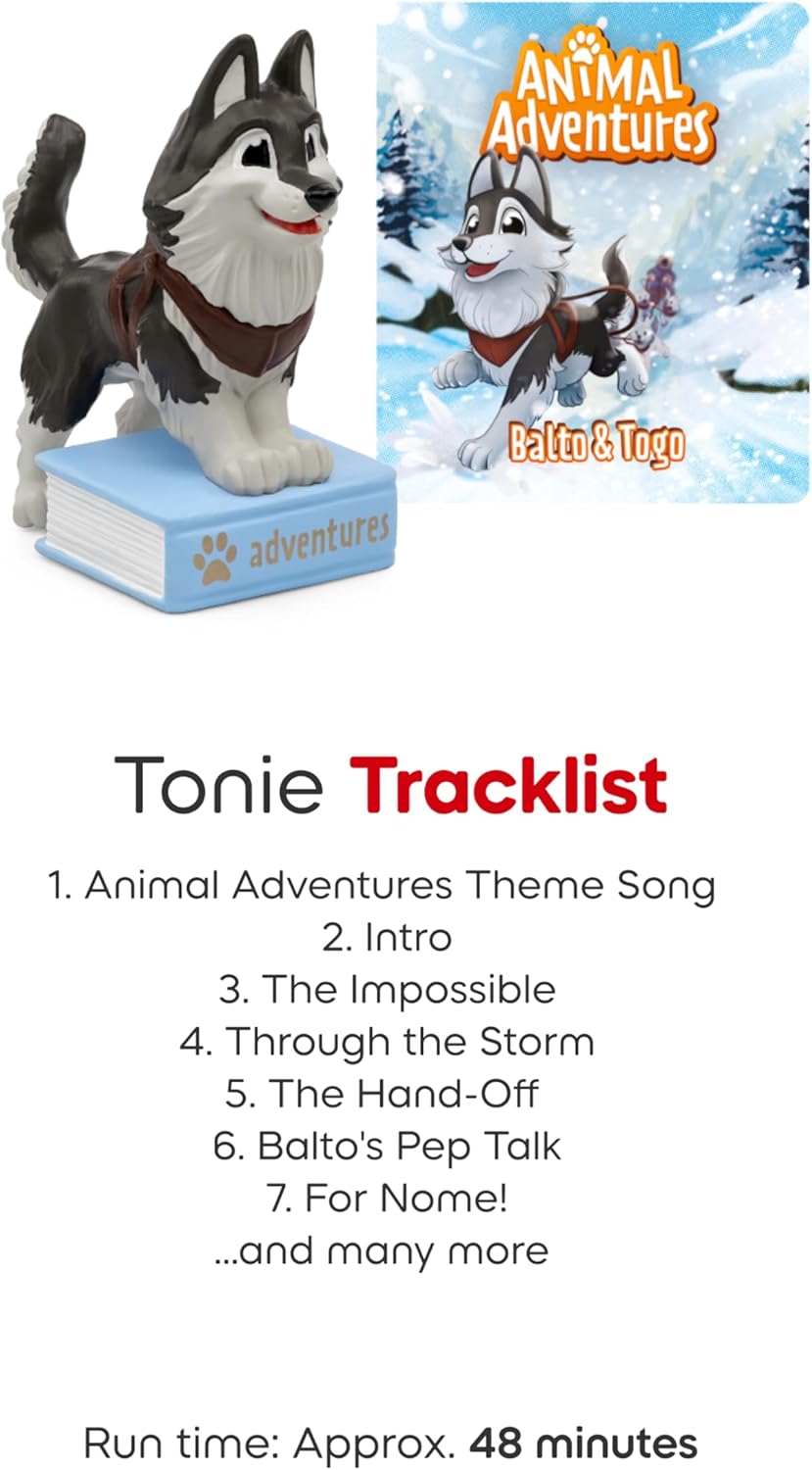 adventures

ANIMAL Adventures

Balto & Togo

Tonie Tracklist

1. Animal Adventures Theme Song
2. Intro
3. The Impossible
4. Through the Storm
5. The Hand-Off
6. Balto's Pep Talk
7. For Nome!
...and many more

Run time: Approx. 48 minutes